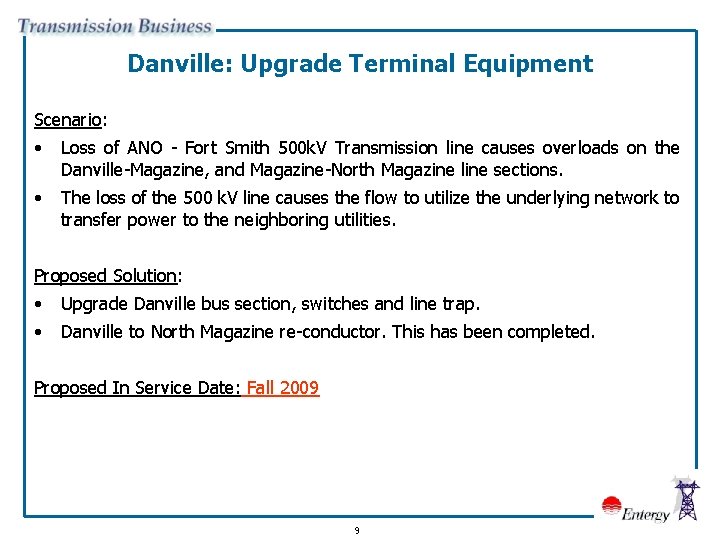 Transmission Business

Danville: Upgrade Terminal Equipment

Scenario:

• Loss of ANO - Fort Smith 500kV Transmission line causes overloads on the Danville-Magazine, and Magazine-North Magazine line sections.

• The loss of the 500 kV line causes the flow to utilize the underlying network to transfer power to the neighboring utilities.

Proposed Solution:

• Upgrade Danville bus section, switches and line trap.

• Danville to North Magazine re-conductor. This has been completed.

Proposed In Service Date: Fall 2009

Entergy

9